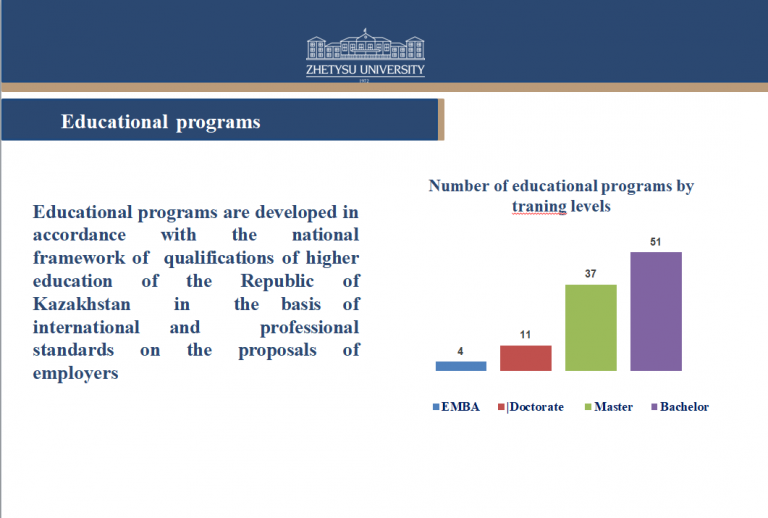 ZHETYSU UNIVERSITY

1972

Educational programs

Educational programs are developed in accordance with the national framework of qualifications of higher education of the Republic of Kazakhstan in the basis of international and professional standards on the proposals of employers

Number of educational programs by traning levels

4

11

37

51

EMBA |Doctorate Master Bachelor